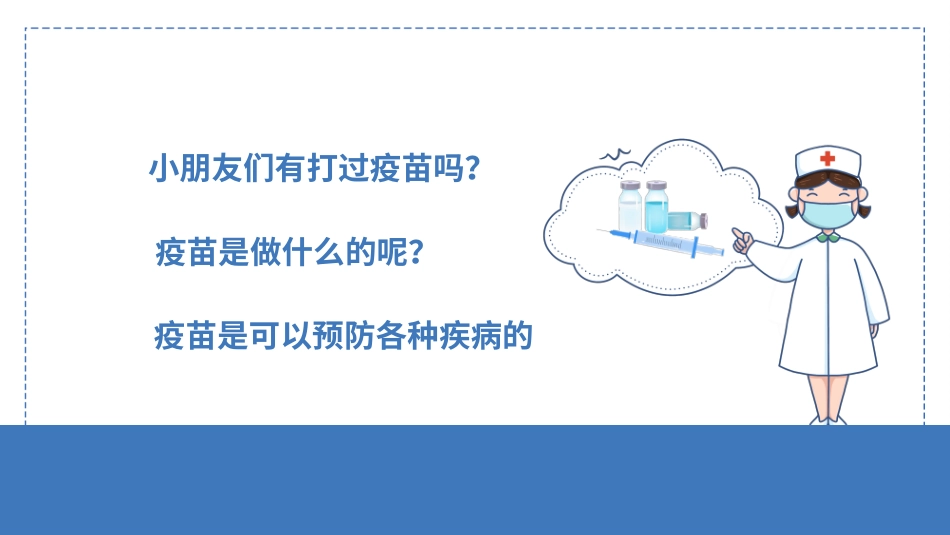 小朋友们有打过疫苗吗？

疫苗是做什么的呢？

疫苗是可以预防各种疾病的